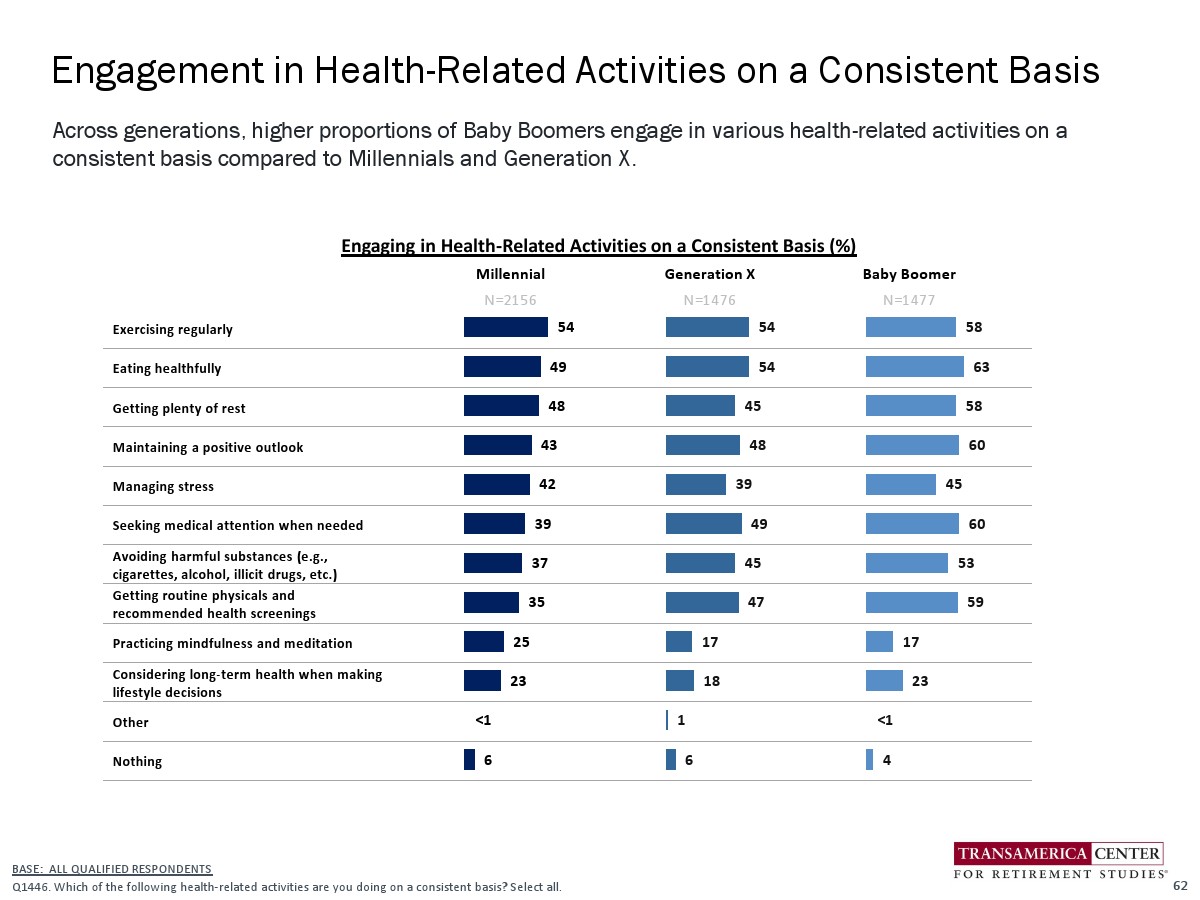 Engagement in Health-Related Activities on a Consistent Basis

Across generations, higher proportions of Baby Boomers engage in various health-related activities on a consistent basis compared to Millennials and Generation X.

Engaging in Health-Related Activities on a Consistent Basis (%)

| | Millennial N=2156 | Generation X N=1476 | Baby Boomer N=1477 |
|---|---|---|---|
| Exercising regularly | 54 | 54 | 58 |
| Eating healthfully | 49 | 54 | 63 |
| Getting plenty of rest | 48 | 45 | 58 |
| Maintaining a positive outlook | 43 | 48 | 60 |
| Managing stress | 42 | 39 | 45 |
| Seeking medical attention when needed | 39 | 49 | 60 |
| Avoiding harmful substances (e.g., cigarettes, alcohol, illicit drugs, etc.) | 37 | 45 | 53 |
| Getting routine physicals and recommended health screenings | 35 | 47 | 59 |
| Practicing mindfulness and meditation | 25 | 17 | 17 |
| Considering long-term health when making lifestyle decisions | 23 | 18 | 23 |
| Other | <1 | 1 | <1 |
| Nothing | 6 | 6 | 4 |

BASE: ALL QUALIFIED RESPONDENTS
Q1446. Which of the following health-related activities are you doing on a consistent basis? Select all.

TRANSAMERICA CENTER FOR RETIREMENT STUDIES®

62